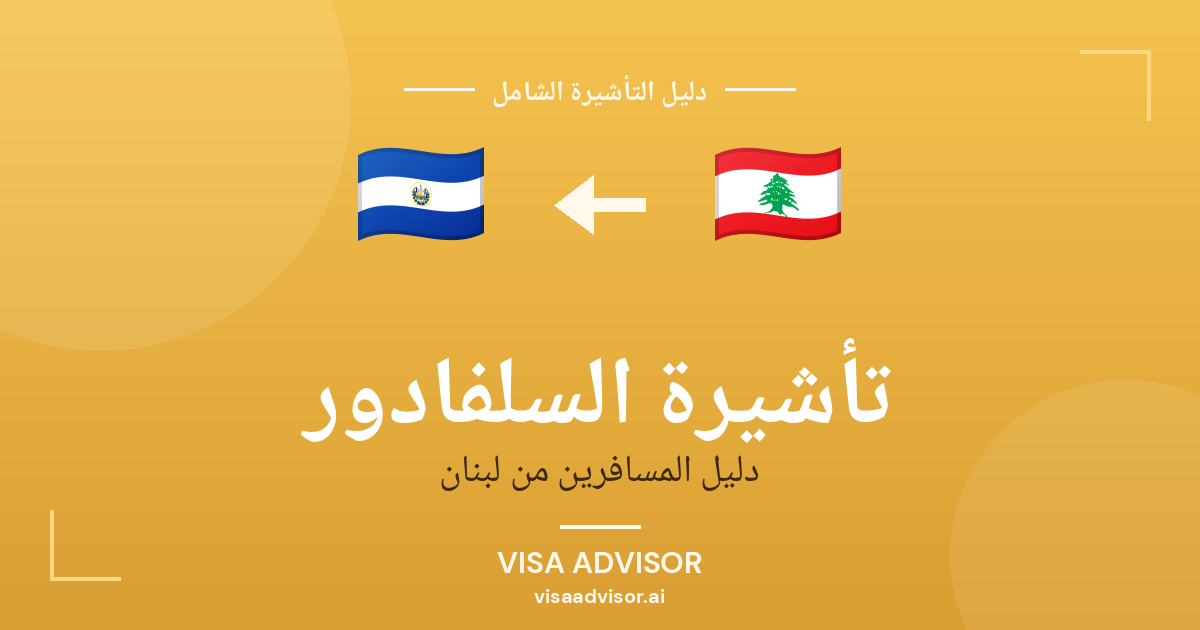 دليل التأشيرة الشامل

تأشيرة السلفادور

دليل المسافرين من لبنان

VISA ADVISOR

visaadvisor.ai